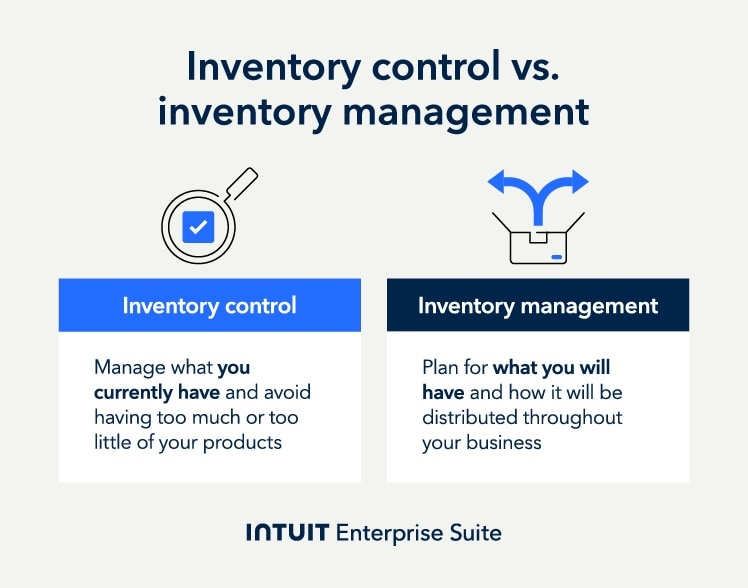 Inventory control vs. inventory management

Inventory control

Manage what you currently have and avoid having too much or too little of your products

Inventory management

Plan for what you will have and how it will be distributed throughout your business

INTUIT Enterprise Suite